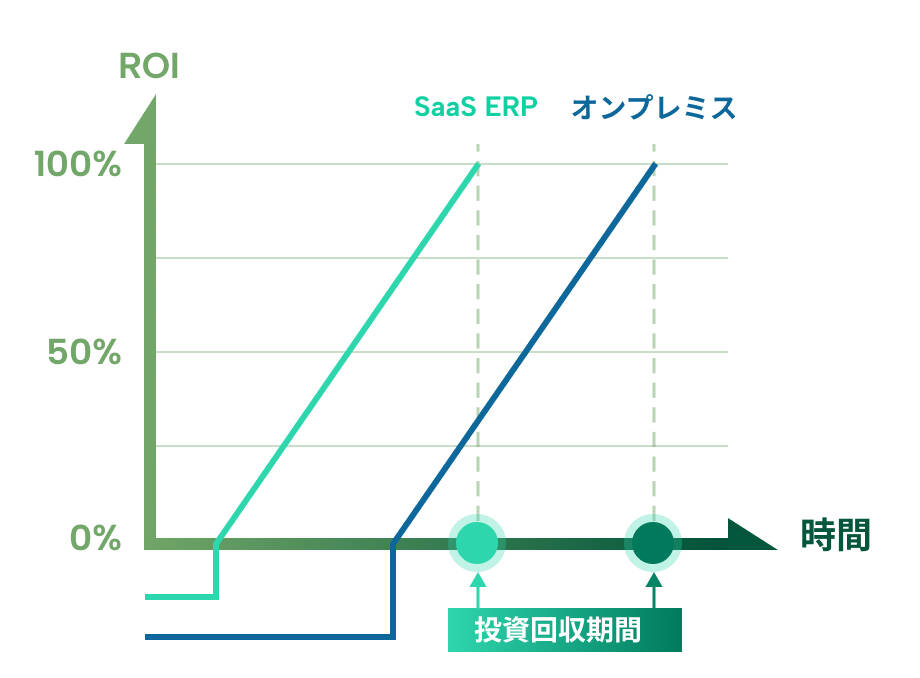 ROI

SaaS ERP

オンプレミス

100%

50%

0%

時間

投資回収期間